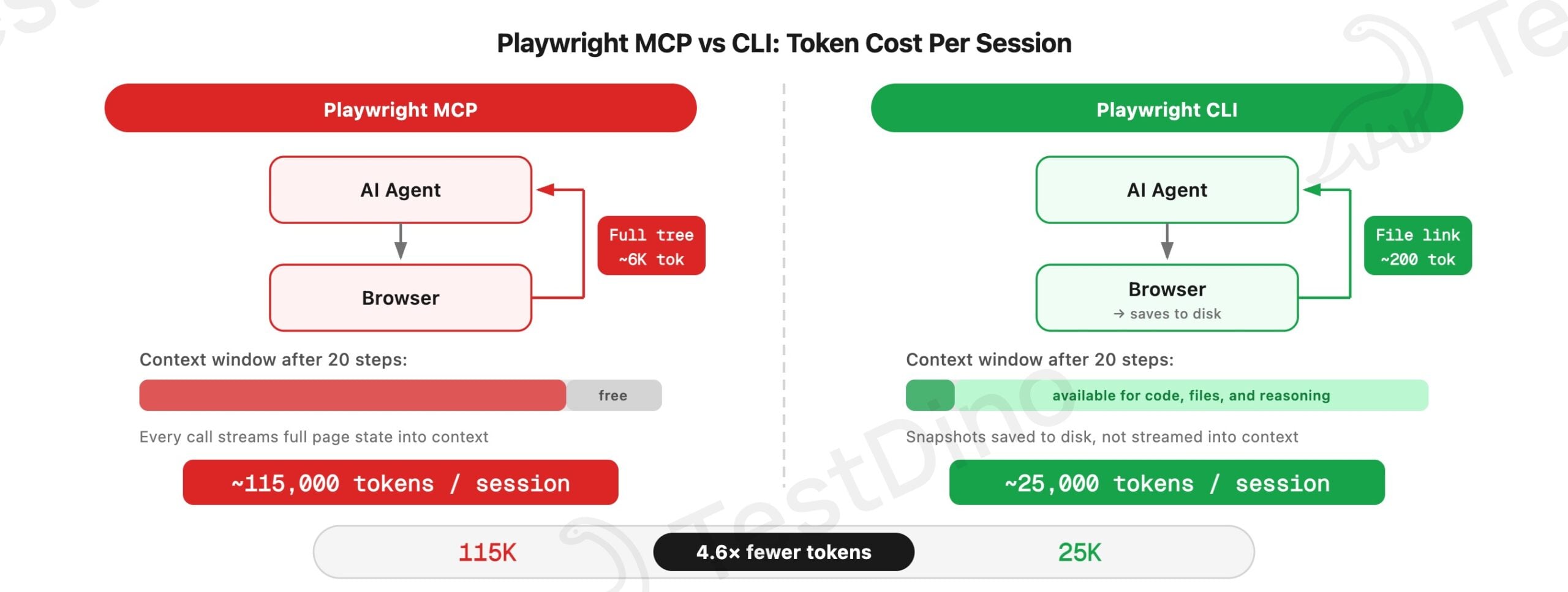 Playwright MCP vs CLI: Token Cost Per Session

Playwright MCP

AI Agent

Browser

Full tree ~6K tok

Context window after 20 steps:

free

Every call streams full page state into context

~115,000 tokens / session

Playwright CLI

AI Agent

Browser
→ saves to disk

File link ~200 tok

Context window after 20 steps:

available for code, files, and reasoning

Snapshots saved to disk, not streamed into context

~25,000 tokens / session

115K

4.6× fewer tokens

25K

TestDino